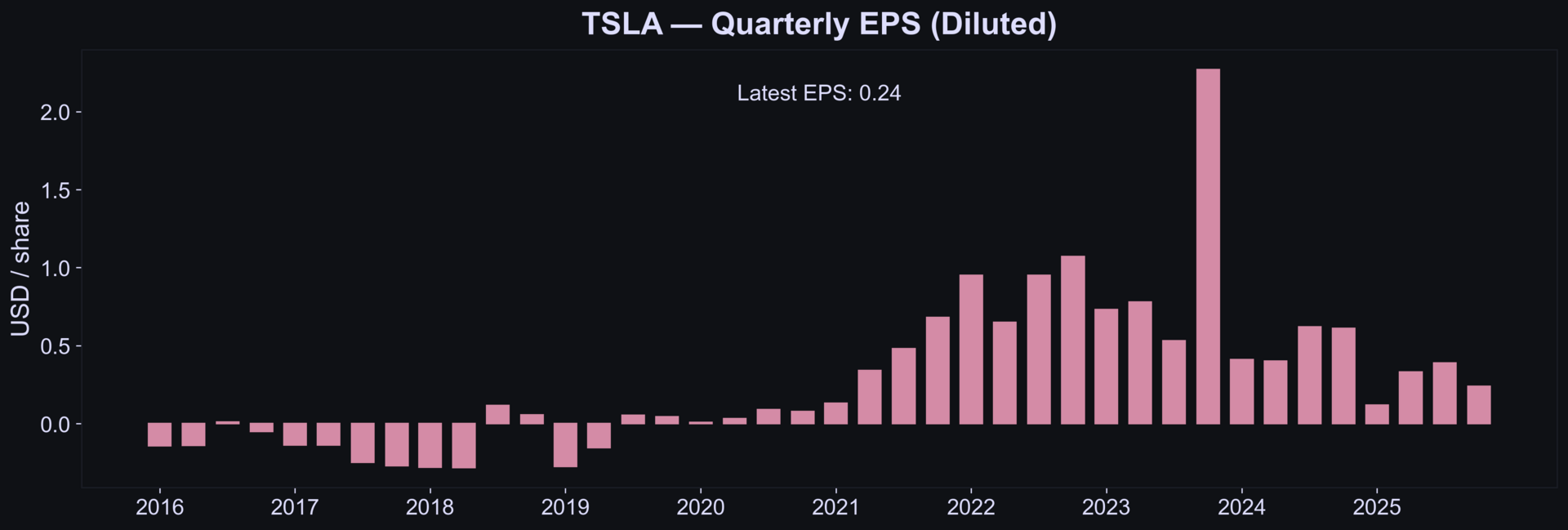 TSLA — Quarterly EPS (Diluted)

Latest EPS: 0.24

USD / share

2.0
1.5
1.0
0.5
0.0

2016 2017 2018 2019 2020 2021 2022 2023 2024 2025